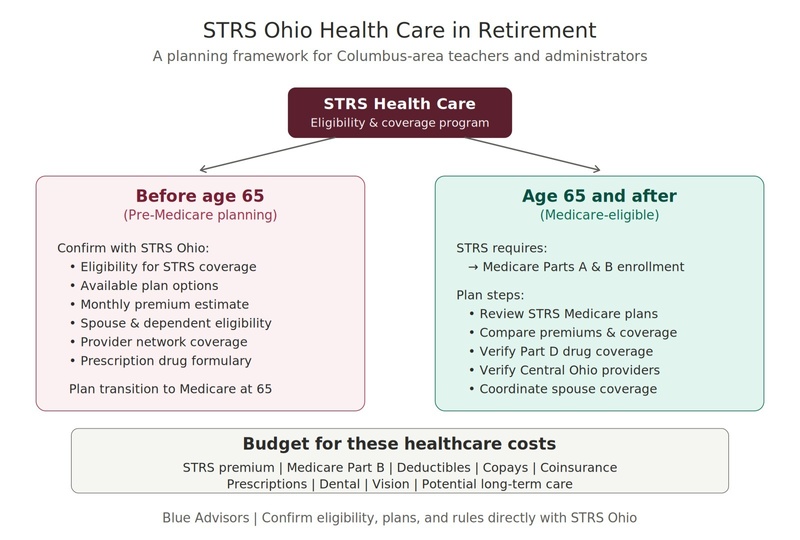 STRS Ohio Health Care in Retirement
A planning framework for Columbus-area teachers and administrators

STRS Health Care
Eligibility & coverage program

Before age 65
(Pre-Medicare planning)

Confirm with STRS Ohio:
• Eligibility for STRS coverage
• Available plan options
• Monthly premium estimate
• Spouse & dependent eligibility
• Provider network coverage
• Prescription drug formulary

Plan transition to Medicare at 65

Age 65 and after
(Medicare-eligible)

STRS requires:
→ Medicare Parts A & B enrollment

Plan steps:
• Review STRS Medicare plans
• Compare premiums & coverage
• Verify Part D drug coverage
• Verify Central Ohio providers
• Coordinate spouse coverage

Budget for these healthcare costs
STRS premium | Medicare Part B | Deductibles | Copays | Coinsurance
Prescriptions | Dental | Vision | Potential long-term care

Blue Advisors | Confirm eligibility, plans, and rules directly with STRS Ohio